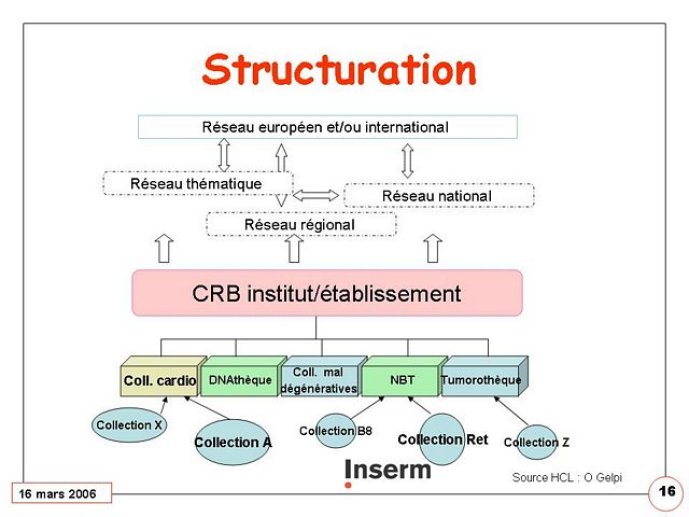 Structuration

Réseau européen et/ou international

Réseau thématique

Réseau national

Réseau régional

CRB institut/établissement

Coll. cardio

DNAthèque

Coll. mal dégénératives

NBT

Tumorothèque

Collection X

Collection A

Collection B8

Collection Ret

Collection Z

Inserm

Source HCL : O Gelpi

16 mars 2006

16